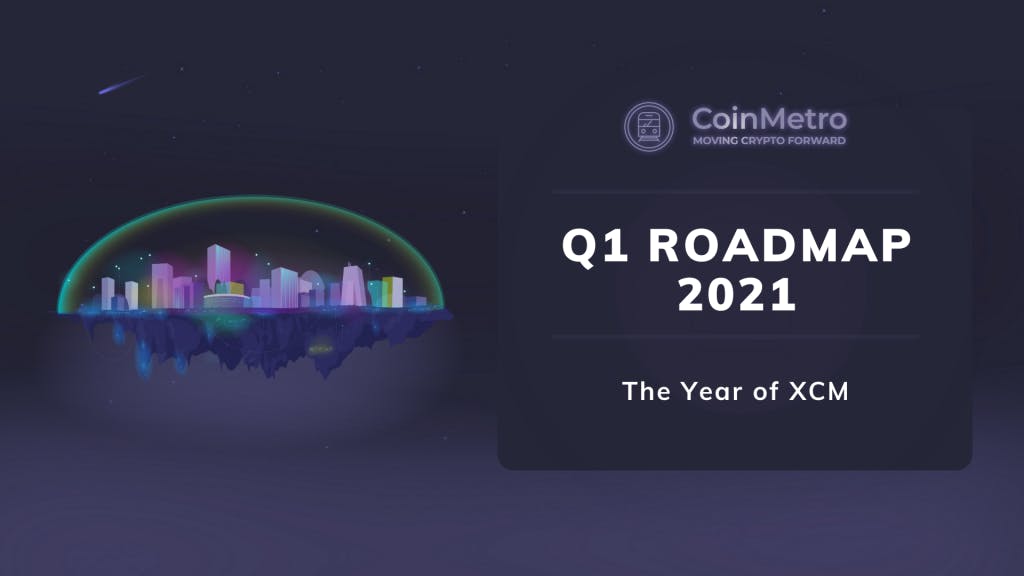 CoinMetro
MOVING CRYPTO FORWARD

Q1 ROADMAP 2021

The Year of XCM